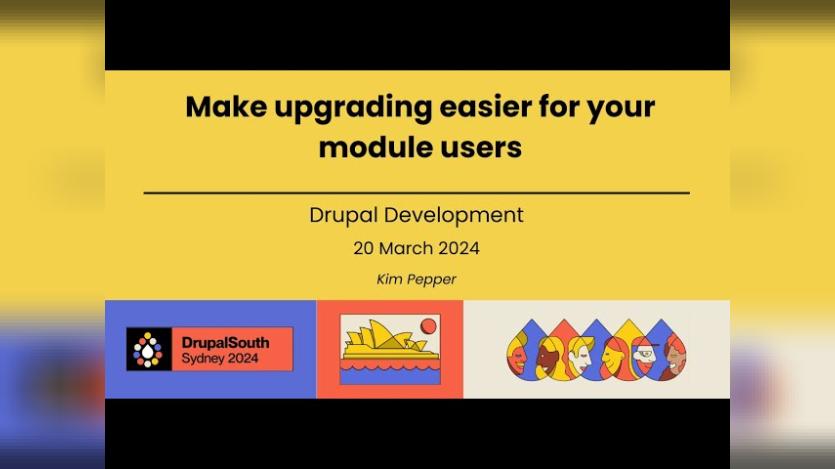 Make upgrading easier for your module users

Drupal Development

20 March 2024

Kim Pepper

DrupalSouth
Sydney 2024